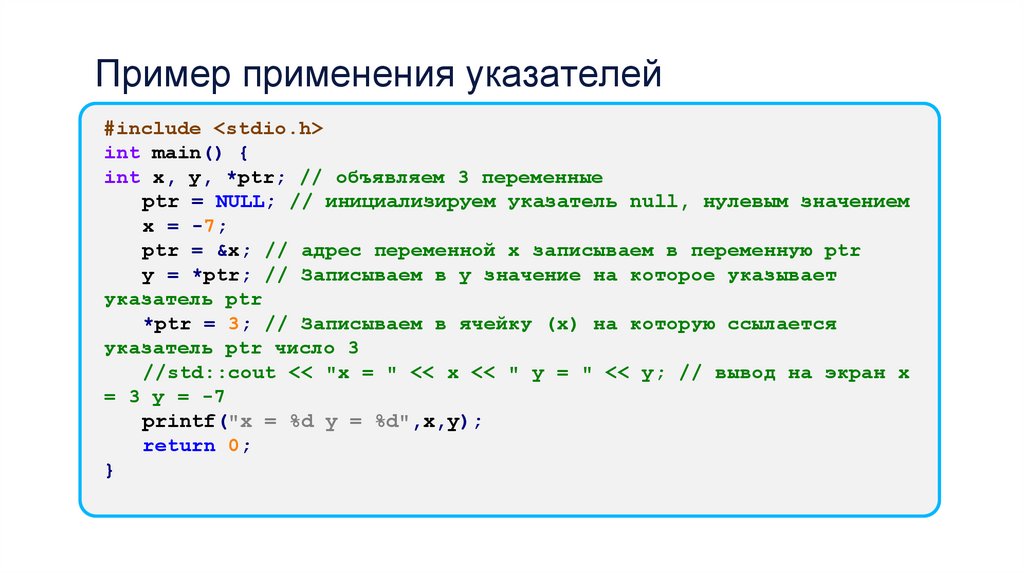 Пример применения указателей

#include <stdio.h>
int main() {
int x, y, *ptr; // объявляем 3 переменные
ptr = NULL; // инициализируем указатель null, нулевым значением
x = -7;
ptr = &x; // адрес переменной x записываем в переменную ptr
y = *ptr; // Записываем в y значение на которое указывает указатель ptr
*ptr = 3; // Записываем в ячейку (x) на которую ссылается указатель ptr число 3
//std::cout << "x = " << x << " y = " << y; // вывод на экран x = 3 y = -7
printf("x = %d y = %d",x,y);
return 0;
}